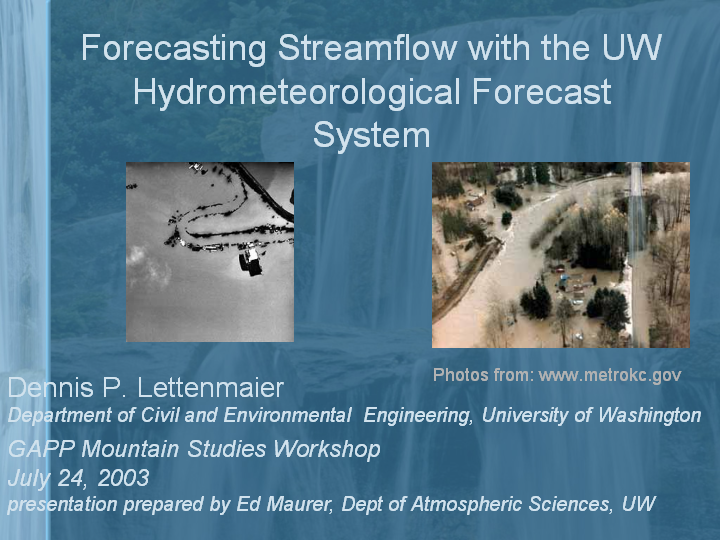 Forecasting Streamflow with the UW Hydrometeorological Forecast System

Photos from: www.metrokc.gov

Dennis P. Lettenmaier

Department of Civil and Environmental Engineering, University of Washington

GAPP Mountain Studies Workshop

July 24, 2003

presentation prepared by Ed Maurer, Dept of Atmospheric Sciences, UW